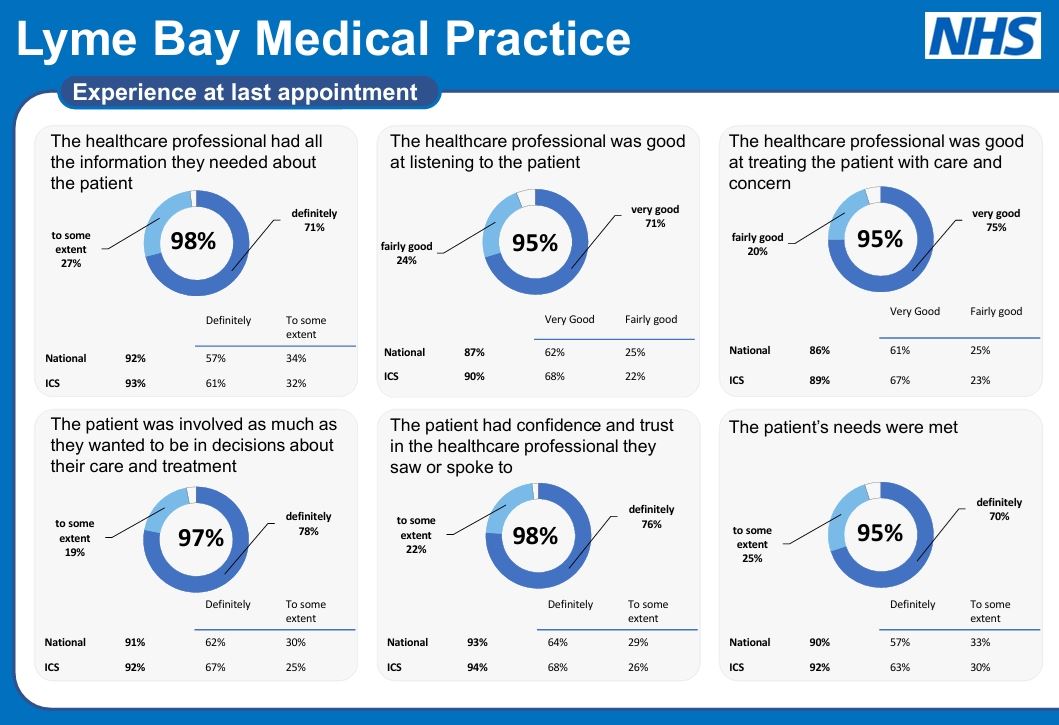 Lyme Bay Medical Practice

NHS

Experience at last appointment

The healthcare professional had all the information they needed about the patient

to some extent 27%

98%

definitely 71%

| | | Definitely | To some extent |
|---|---|---|---|
| National | 92% | 57% | 34% |
| ICS | 93% | 61% | 32% |

The healthcare professional was good at listening to the patient

fairly good 24%

95%

very good 71%

| | | Very Good | Fairly good |
|---|---|---|---|
| National | 87% | 62% | 25% |
| ICS | 90% | 68% | 22% |

The healthcare professional was good at treating the patient with care and concern

fairly good 20%

95%

very good 75%

| | | Very Good | Fairly good |
|---|---|---|---|
| National | 86% | 61% | 25% |
| ICS | 89% | 67% | 23% |

The patient was involved as much as they wanted to be in decisions about their care and treatment

to some extent 19%

97%

definitely 78%

| | | Definitely | To some extent |
|---|---|---|---|
| National | 91% | 62% | 30% |
| ICS | 92% | 67% | 25% |

The patient had confidence and trust in the healthcare professional they saw or spoke to

to some extent 22%

98%

definitely 76%

| | | Definitely | To some extent |
|---|---|---|---|
| National | 93% | 64% | 29% |
| ICS | 94% | 68% | 26% |

The patient's needs were met

to some extent 25%

95%

definitely 70%

| | | Definitely | To some extent |
|---|---|---|---|
| National | 90% | 57% | 33% |
| ICS | 92% | 63% | 30% |